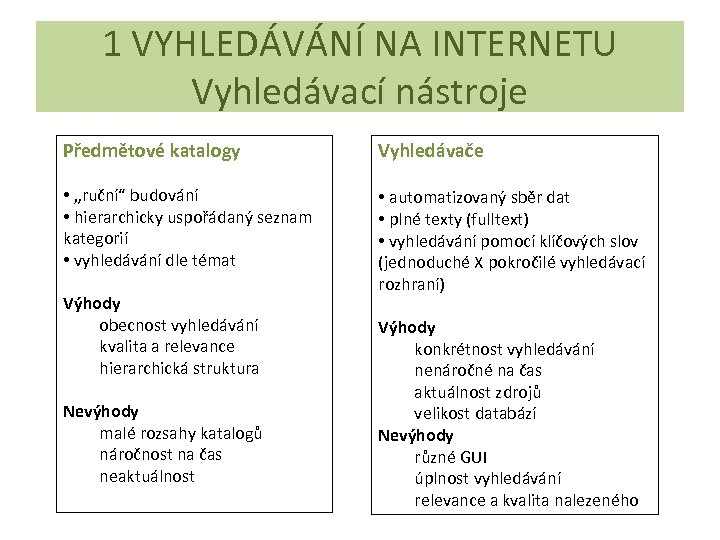 1 VYHLEDÁVÁNÍ NA INTERNETU
Vyhledávací nástroje

Předmětové katalogy

• „ruční“ budování
• hierarchicky uspořádaný seznam kategorií
• vyhledávání dle témat

Výhody
obecnost vyhledávání
kvalita a relevance
hierarchická struktura

Nevýhody
malé rozsahy katalogů
náročnost na čas
neaktuálnost

Vyhledávače

• automatizovaný sběr dat
• plné texty (fulltext)
• vyhledávání pomocí klíčových slov (jednoduché X pokročilé vyhledávací rozhraní)

Výhody
konkrétnost vyhledávání
nenáročné na čas
aktuálnost zdrojů
velikost databází
Nevýhody
různé GUI
úplnost vyhledávání
relevance a kvalita nalezeného